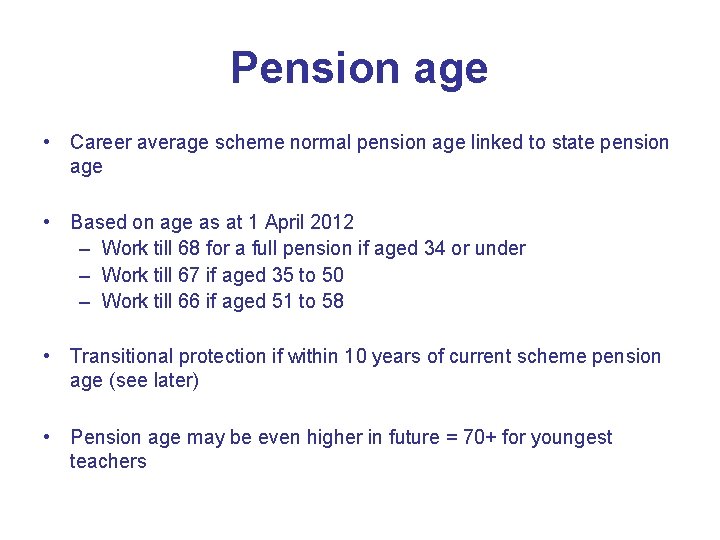 Pension age

• Career average scheme normal pension age linked to state pension age

• Based on age as at 1 April 2012
– Work till 68 for a full pension if aged 34 or under
– Work till 67 if aged 35 to 50
– Work till 66 if aged 51 to 58

• Transitional protection if within 10 years of current scheme pension age (see later)

• Pension age may be even higher in future = 70+ for youngest teachers